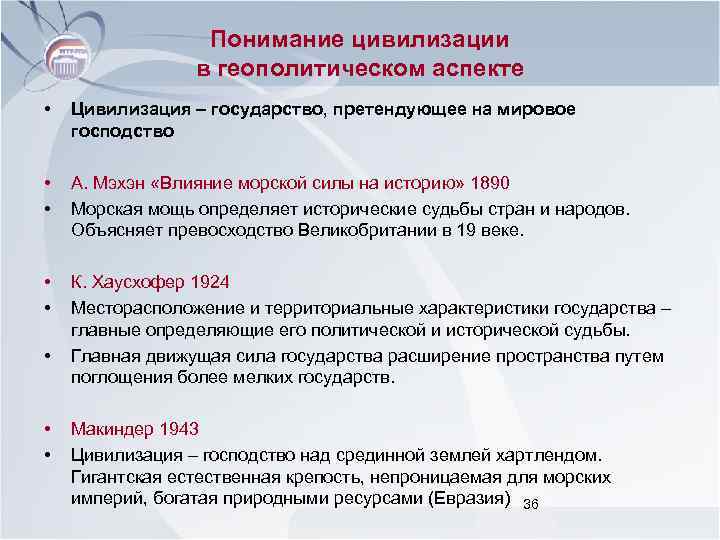 Понимание цивилизации в геополитическом аспекте

• Цивилизация – государство, претендующее на мировое господство

• А. Мэхэн «Влияние морской силы на историю» 1890
• Морская мощь определяет исторические судьбы стран и народов. Объясняет превосходство Великобритании в 19 веке.

• К. Хаусхофер 1924
• Месторасположение и территориальные характеристики государства – главные определяющие его политической и исторической судьбы.
• Главная движущая сила государства расширение пространства путем поглощения более мелких государств.

• Макиндер 1943
• Цивилизация – господство над срединной землей хартлендом. Гигантская естественная крепость, непроницаемая для морских империй, богатая природными ресурсами (Евразия)

36